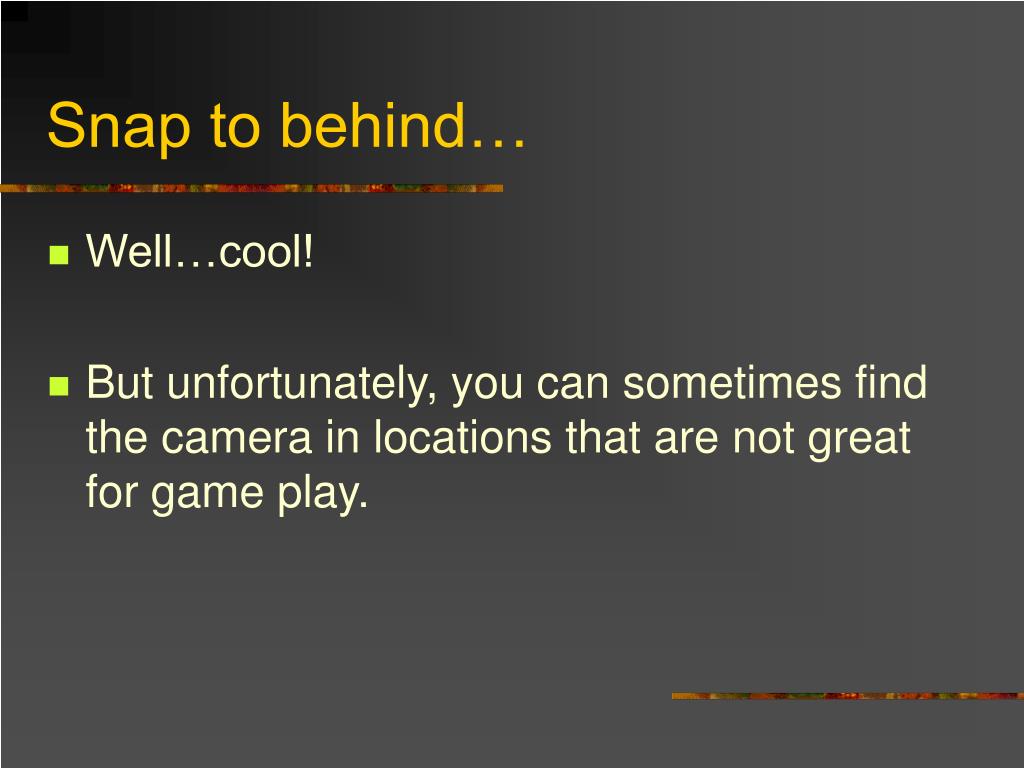 Snap to behind…

Well…cool!

But unfortunately, you can sometimes find the camera in locations that are not great for game play.